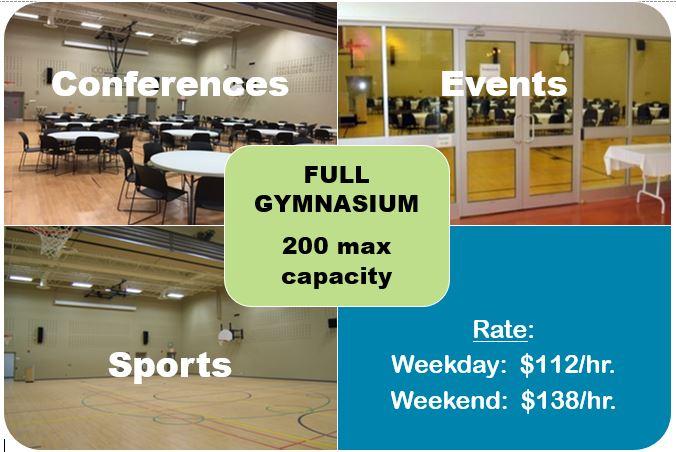 Conferences

Events

FULL GYMNASIUM

200 max capacity

Sports

Rate:

Weekday: \$112/hr.

Weekend: \$138/hr.